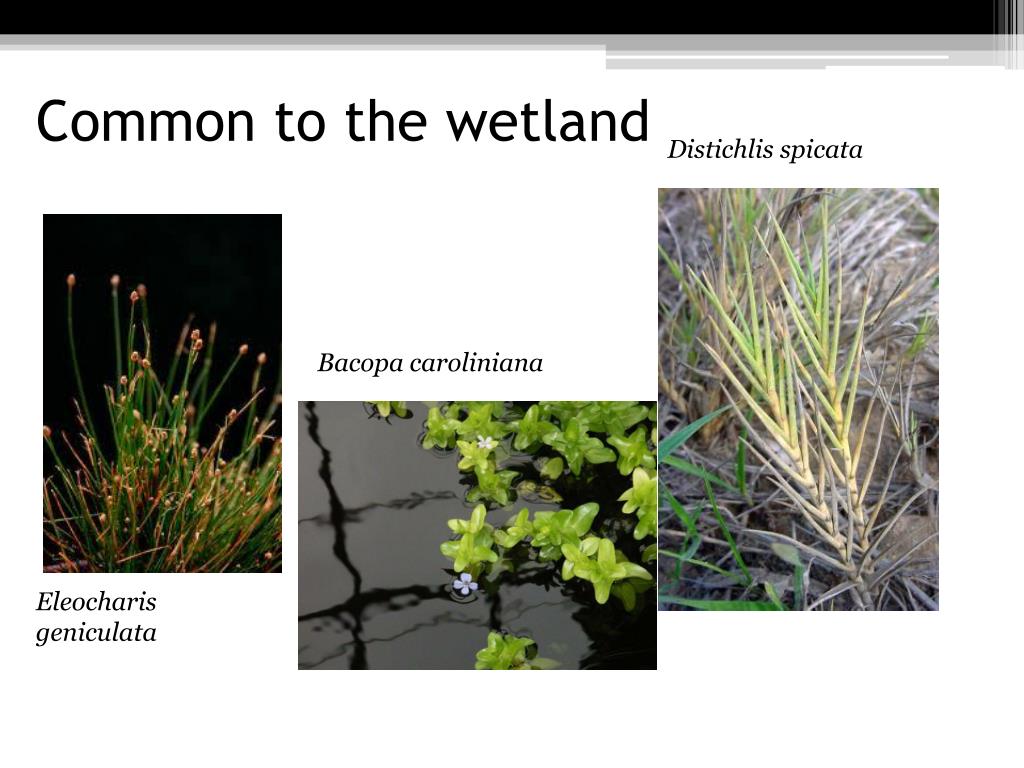 Common to the wetland

Distichlis spicata

Bacopa caroliniana

Eleocharis geniculata